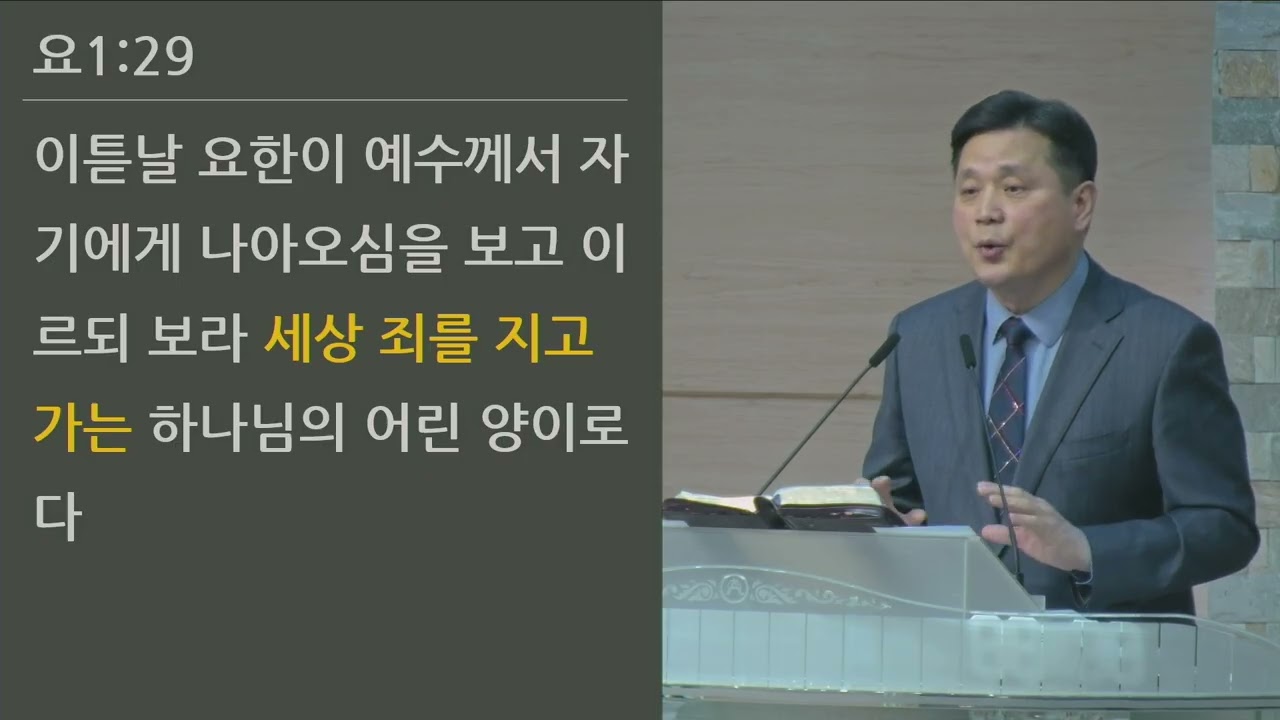 요1:29

이튿날 요한이 예수께서 자기에게 나아오심을 보고 이르되 보라 세상 죄를 지고 가는 하나님의 어린 양이로다